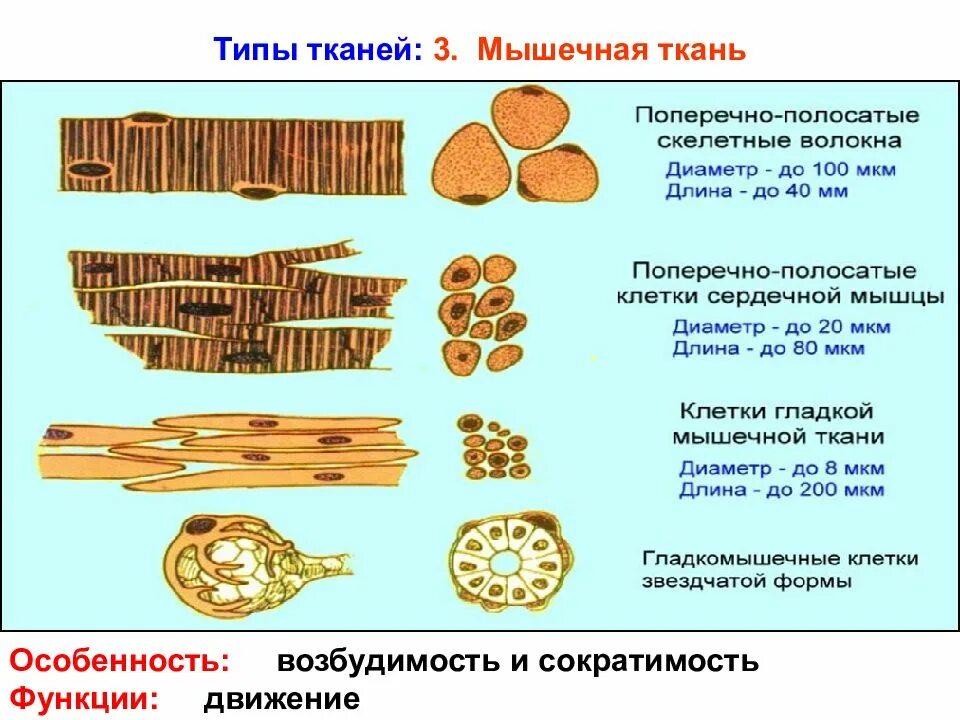 Типы тканей: 3. Мышечная ткань

Поперечно-полосатые скелетные волокна
Диаметр - до 100 мкм
Длина - до 40 мм

Поперечно-полосатые клетки сердечной мышцы
Диаметр - до 20 мкм
Длина - до 80 мкм

Клетки гладкой мышечной ткани
Диаметр - до 8 мкм
Длина - до 200 мкм

Гладкомышечные клетки звездчатой формы

Особенность: возбудимость и сократимость
Функции: движение